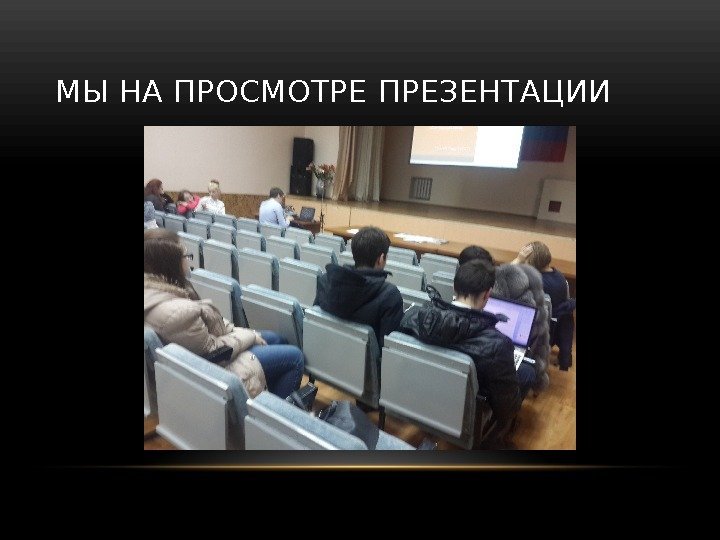 МЫ НА ПРОСМОТРЕ ПРЕЗЕНТАЦИИ